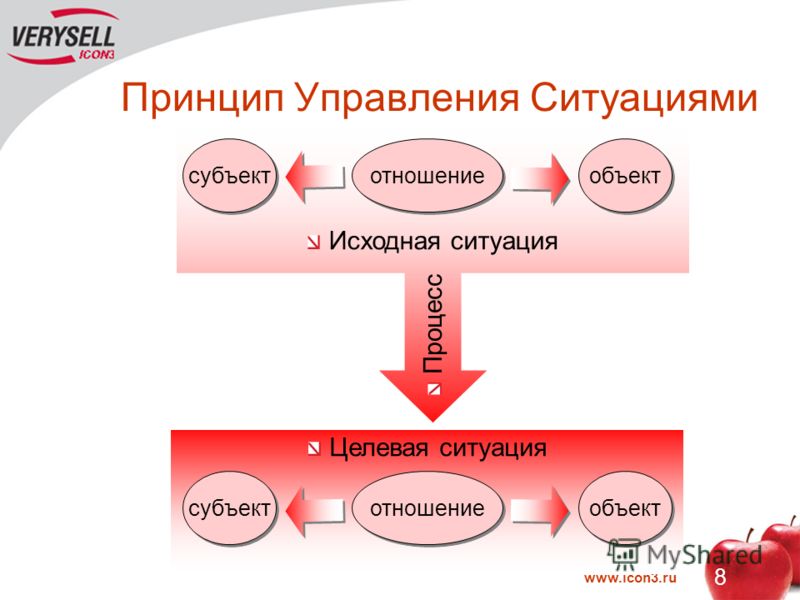 VERYSELL
ICON3

Принцип Управления Ситуациями

субъект

отношение

объект

Исходная ситуация

Процесс

Целевая ситуация

субъект

отношение

объект

MyShared

www.icon3.ru

8